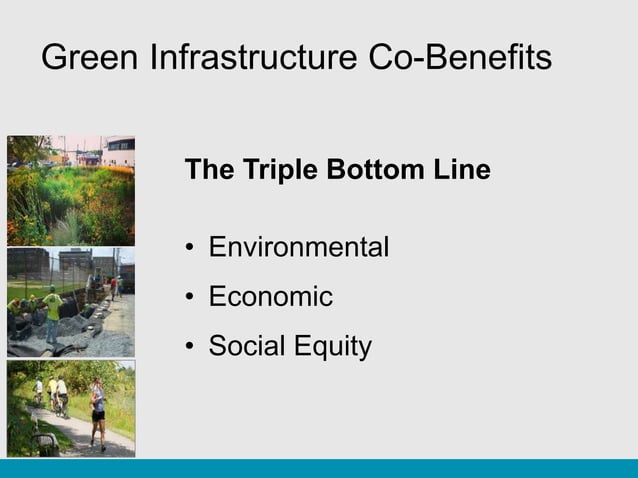 Green Infrastructure Co-Benefits

The Triple Bottom Line

• Environmental
• Economic
• Social Equity